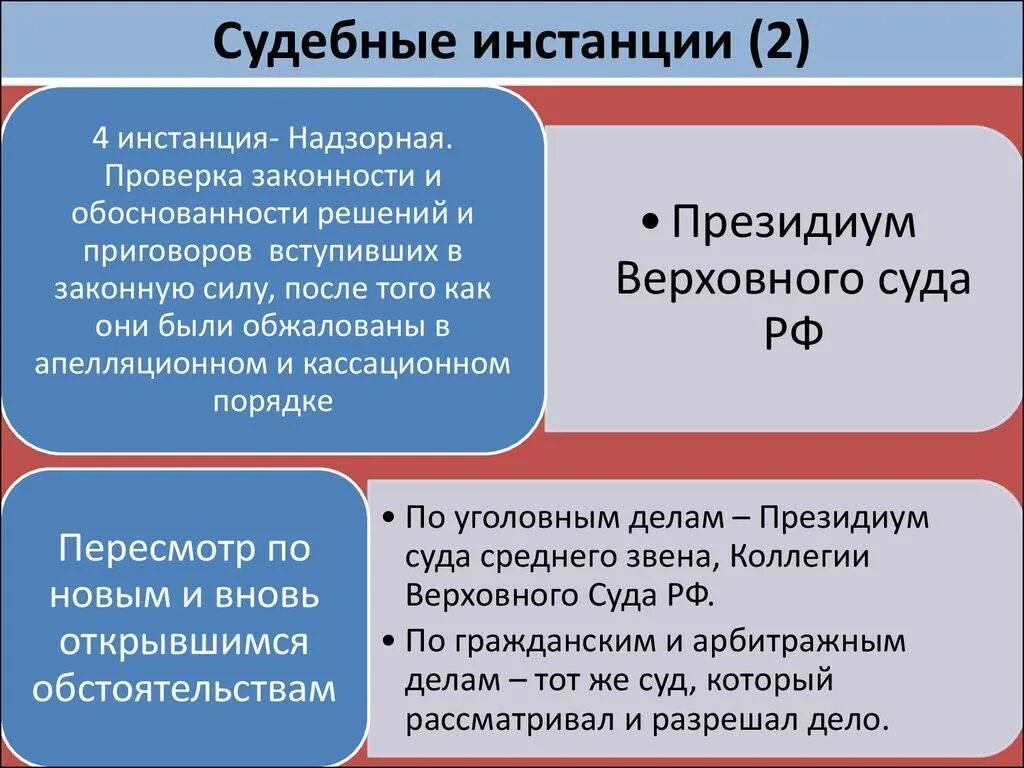 Судебные инстанции (2)

4 инстанция- Надзорная. Проверка законности и обоснованности решений и приговоров вступивших в законную силу, после того как они были обжалованы в апелляционном и кассационном порядке

• Президиум Верховного суда РФ

Пересмотр по новым и вновь открывшимся обстоятельствам

• По уголовным делам – Президиум суда среднего звена, Коллегии Верховного Суда РФ.
• По гражданским и арбитражным делам – тот же суд, который рассматривал и разрешал дело.